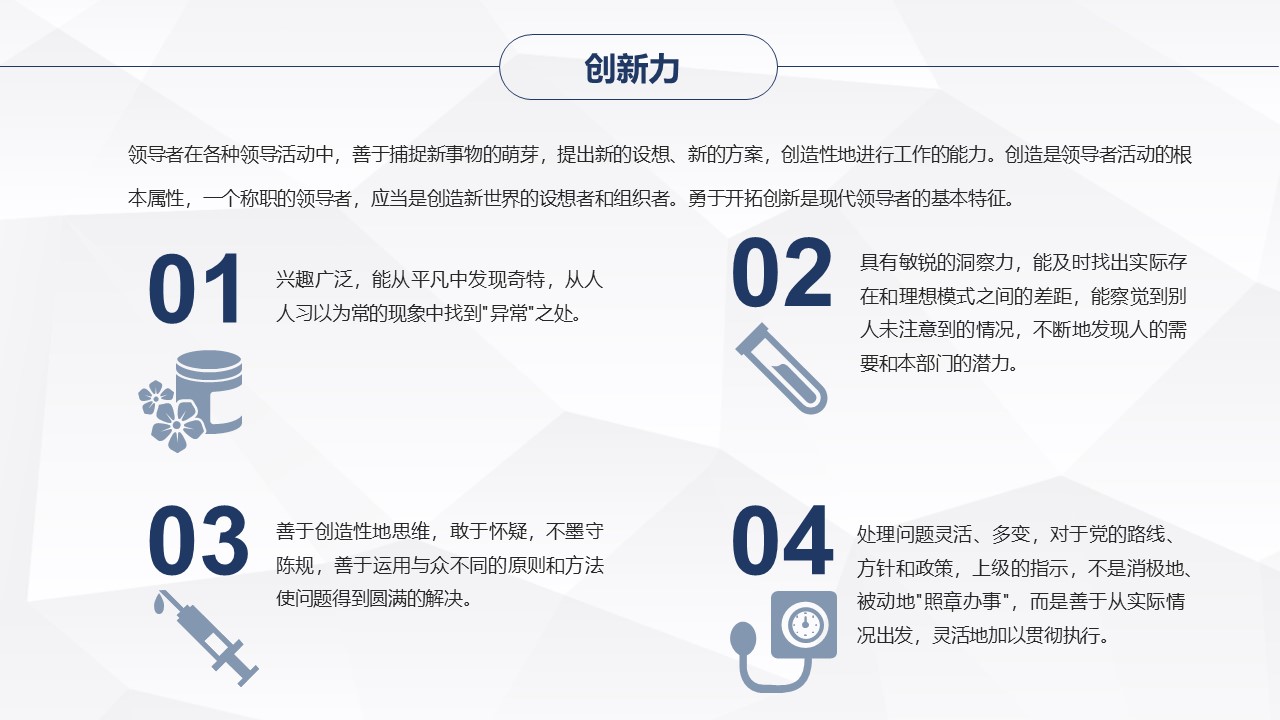 创新力

领导者在各种领导活动中，善于捕捉新事物的萌芽，提出新的设想、新的方案，创造性地进行工作的能力。创造是领导者活动的根本属性，一个称职的领导者，应当是创造新世界的设想者和组织者。勇于开拓创新是现代领导者的基本特征。

01

兴趣广泛，能从平凡中发现奇特，从人人习以为常的现象中找到"异常"之处。

02

具有敏锐的洞察力，能及时找出实际存在和理想模式之间的差距，能察觉到别人未注意到的情况，不断地发现人的需要和本部门的潜力。

03

善于创造性地思维，敢于怀疑，不墨守陈规，善于运用与众不同的原则和方法使问题得到圆满的解决。

04

处理问题灵活、多变，对于党的路线、方针和政策，上级的指示，不是消极地、被动地"照章办事"，而是善于从实际情况出发，灵活地加以贯彻执行。